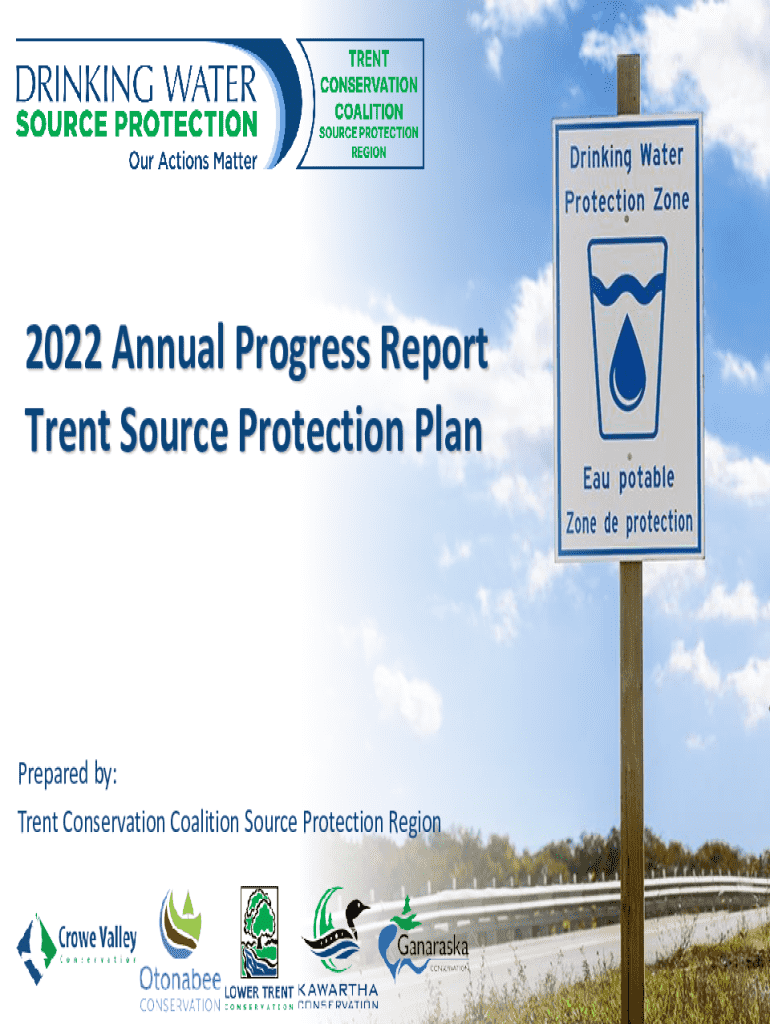 DRINKING WATER
SOURCE PROTECTION
Our Actions Matter

TRENT
CONSERVATION
COALITION
SOURCE PROTECTION
REGION

Drinking Water
Protection Zone

Eau potable
Zone de protection

2022 Annual Progress Report
Trent Source Protection Plan

Prepared by:
Trent Conservation Coalition Source Protection Region

Crowe Valley
Conservation

Otonabee
CONSERVATION

LOWER TRENT
CONSERVATION

KAWARTHA
CONSERVATION

Ganaraska
CONSERVATION